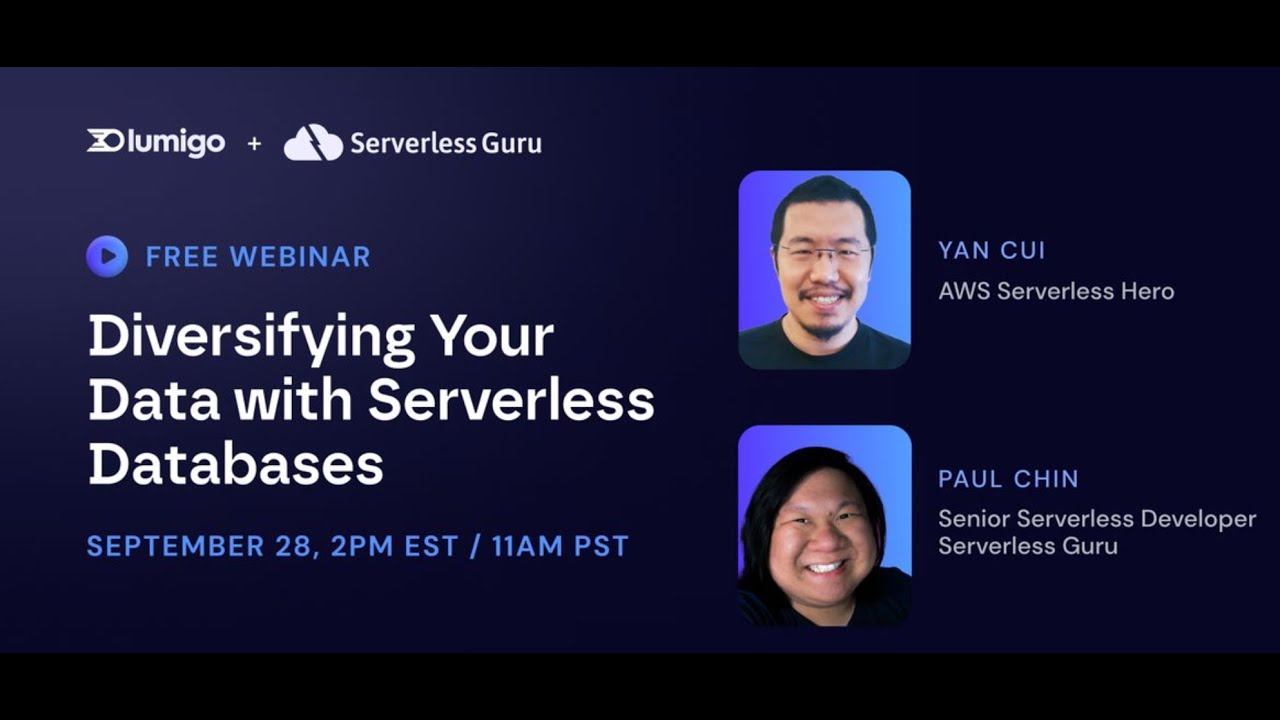 lumigo + Serverless Guru

FREE WEBINAR

Diversifying Your Data with Serverless Databases

SEPTEMBER 28, 2PM EST / 11AM PST

YAN CUI
AWS Serverless Hero

PAUL CHIN
Senior Serverless Developer
Serverless Guru